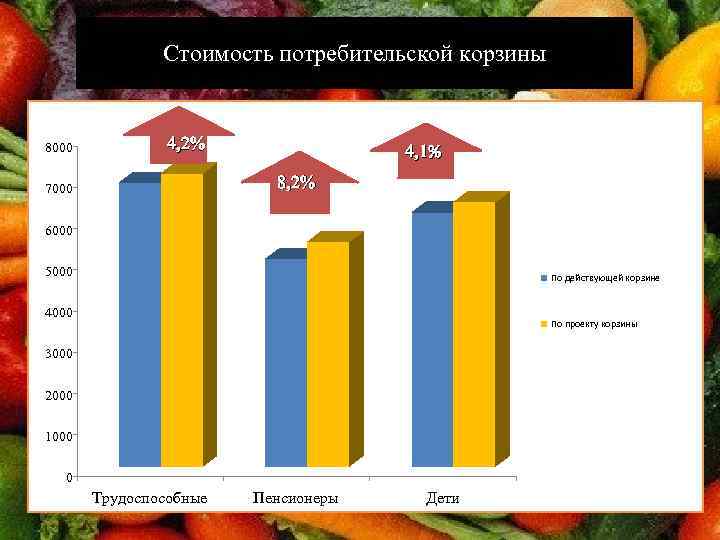 Стоимость потребительской корзины

4,2%

8,2%

4,1%

8000
7000
6000
5000
4000
3000
2000
1000
0

Трудоспособные
Пенсионеры
Дети

По действующей корзине
По проекту корзины